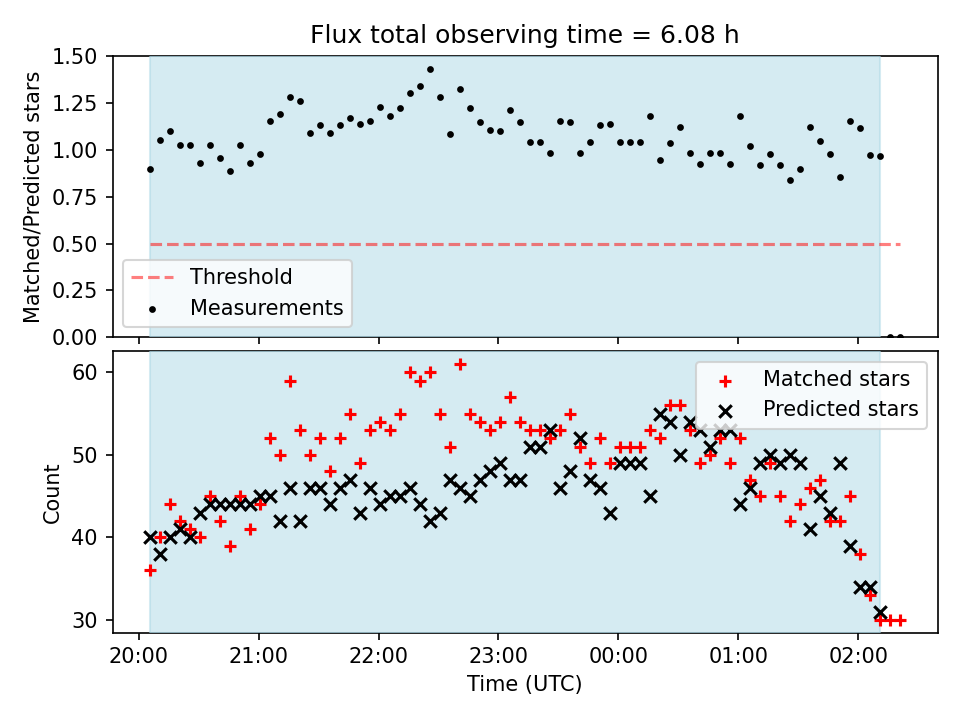 Flux total observing time = 6.08 h

Matched/Predicted stars

1.50
1.25
1.00
0.75
0.50
0.25
0.00

Threshold
Measurements

Count

60
50
40
30

Matched stars
Predicted stars

20:00 21:00 22:00 23:00 00:00 01:00 02:00

Time (UTC)